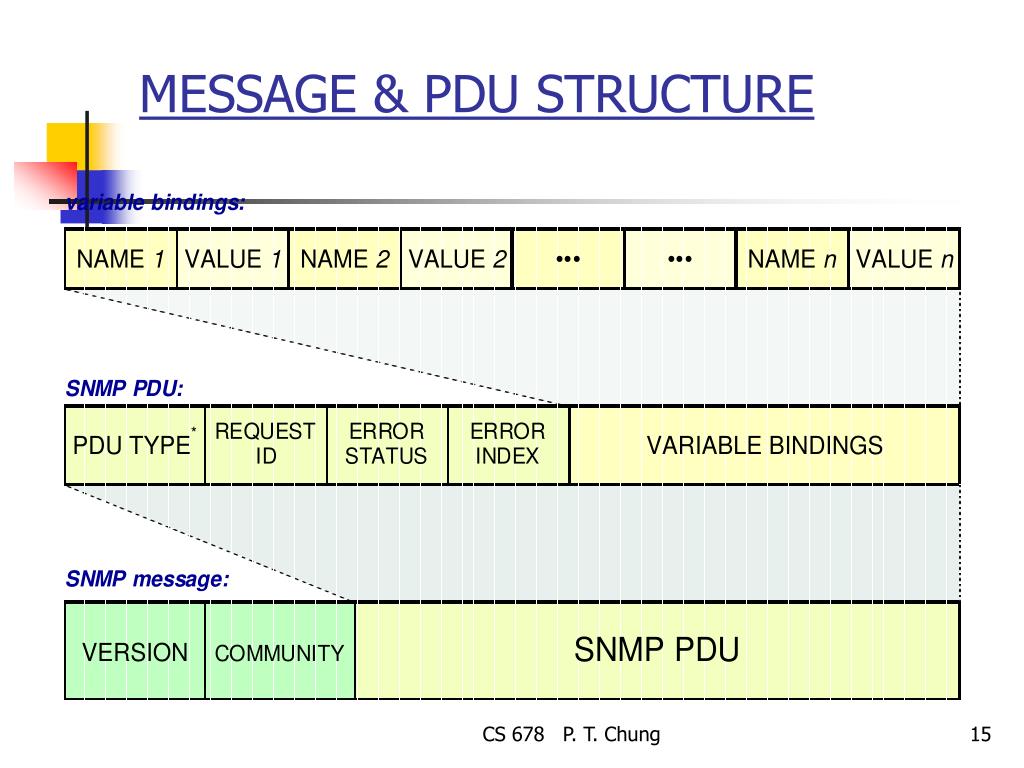 MESSAGE & PDU STRUCTURE

variable bindings:

| NAME 1 | VALUE 1 | NAME 2 | VALUE 2 | ••• | ••• | NAME n | VALUE n |
|---|---|---|---|---|---|---|---|

SNMP PDU:

| PDU TYPE* | REQUEST ID | ERROR STATUS | ERROR INDEX | VARIABLE BINDINGS |
|---|---|---|---|---|

SNMP message:

| VERSION | COMMUNITY | SNMP PDU |
|---|---|---|

CS 678 P. T. Chung

15